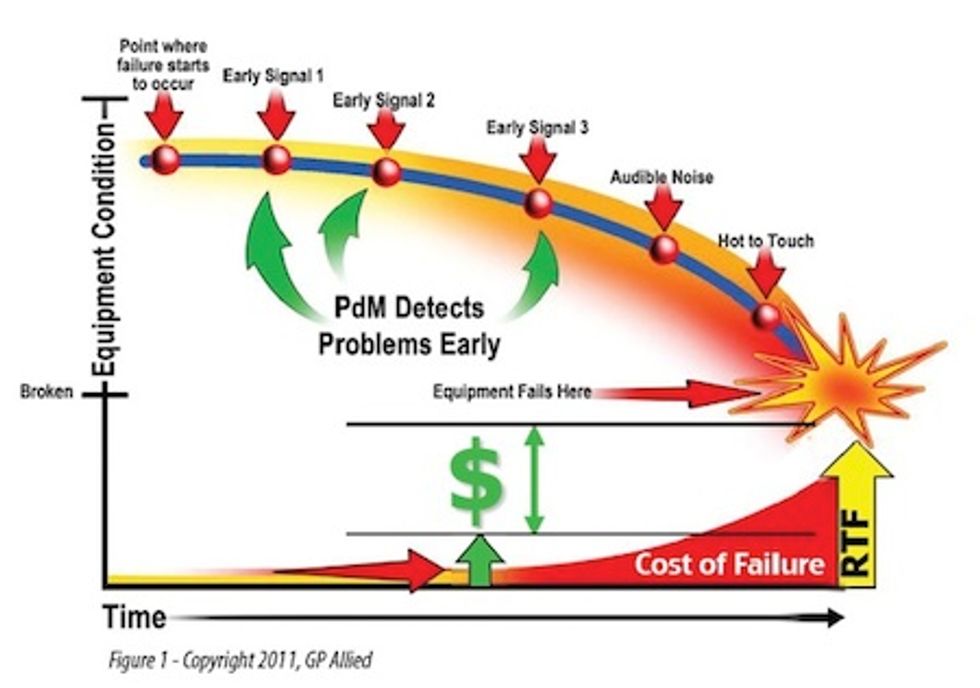 Point where failure starts to occur

Early Signal 1

Early Signal 2

Early Signal 3

Audible Noise

Hot to Touch

Equipment Condition

PdM Detects Problems Early

Broken

Equipment Fails Here

$

Cost of Failure

RTF

Time

Figure 1 - Copyright 2011, GP Allied